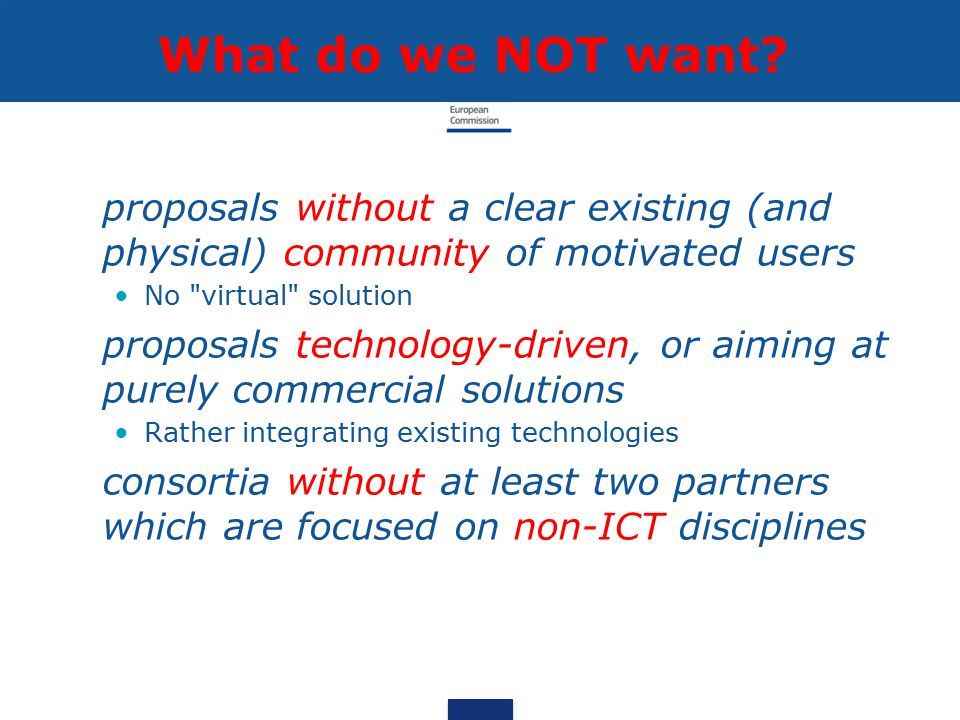 What do we NOT want?

European Commission

proposals without a clear existing (and physical) community of motivated users

• No "virtual" solution

proposals technology-driven, or aiming at purely commercial solutions

• Rather integrating existing technologies

consortia without at least two partners which are focused on non-ICT disciplines